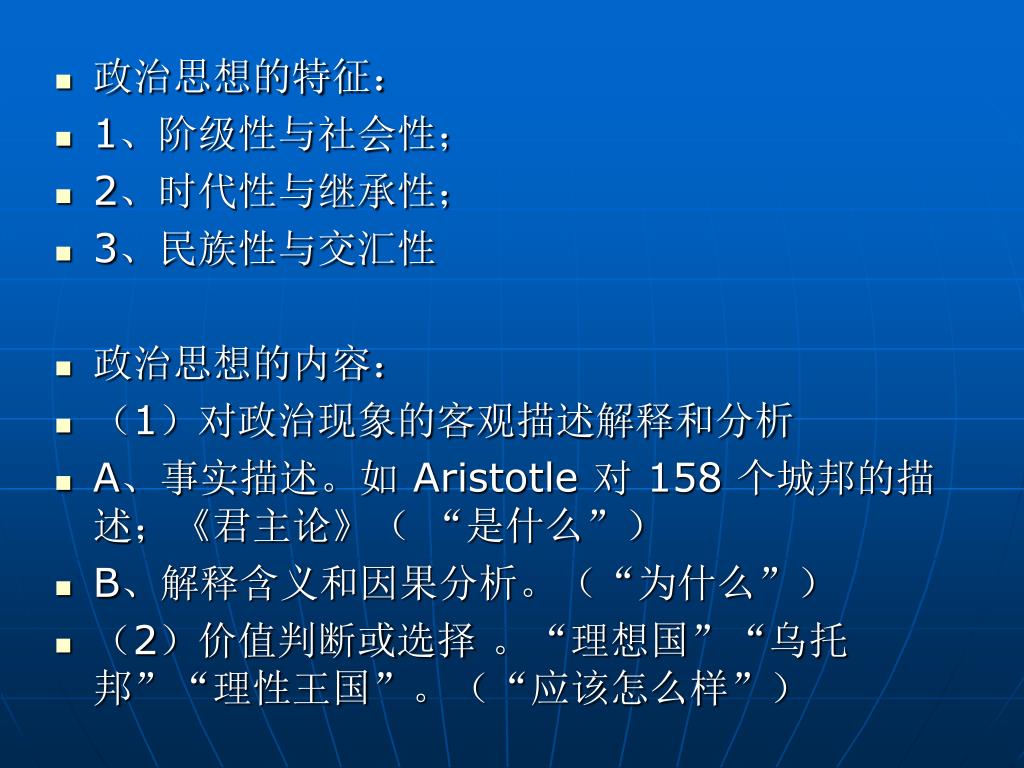 政治思想的特征：

1、阶级性与社会性；

2、时代性与继承性；

3、民族性与交汇性

政治思想的内容：

（1）对政治现象的客观描述解释和分析

A、事实描述。如 Aristotle 对 158 个城邦的描述；《君主论》（ “是什么”）

B、解释含义和因果分析。（“为什么”）

（2）价值判断或选择 。“理想国”“乌托邦”“理性王国”。（“应该怎么样”）